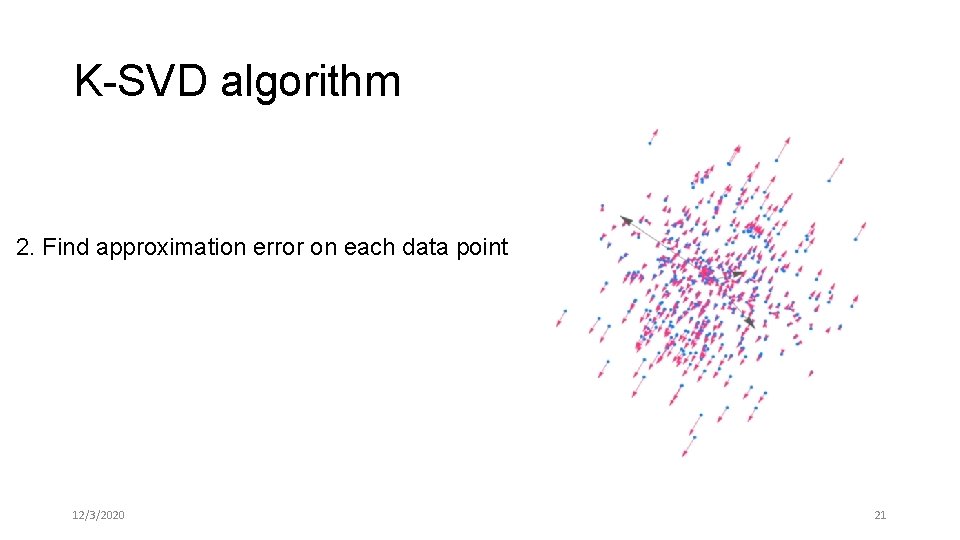 K-SVD algorithm

2. Find approximation error on each data point

12/3/2020

21